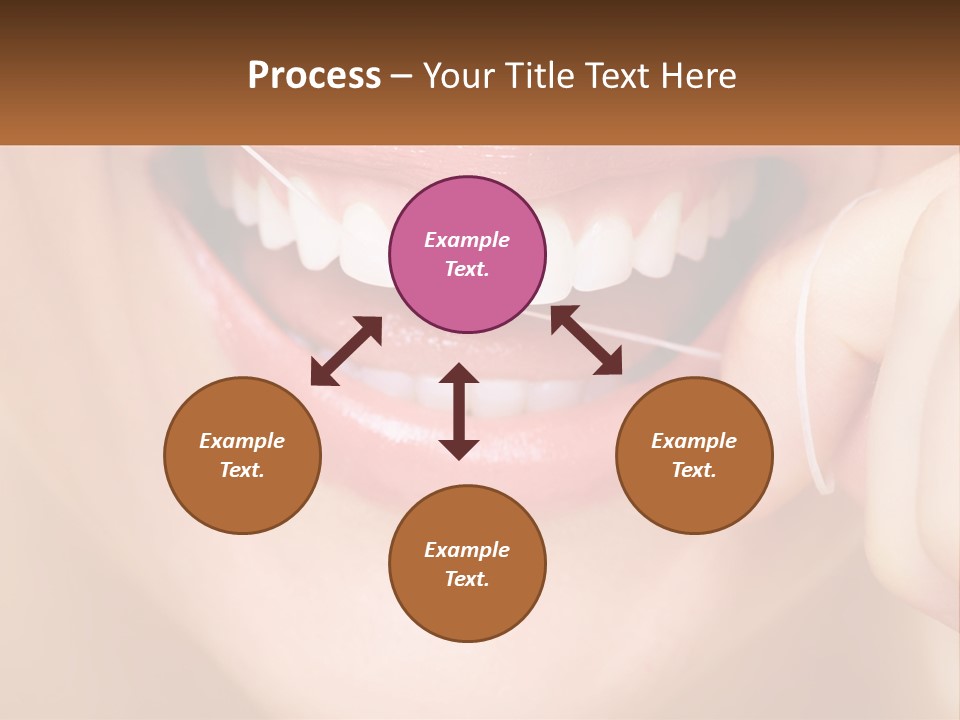 Process – Your Title Text Here

Example Text.

Example Text.

Example Text.

Example Text.